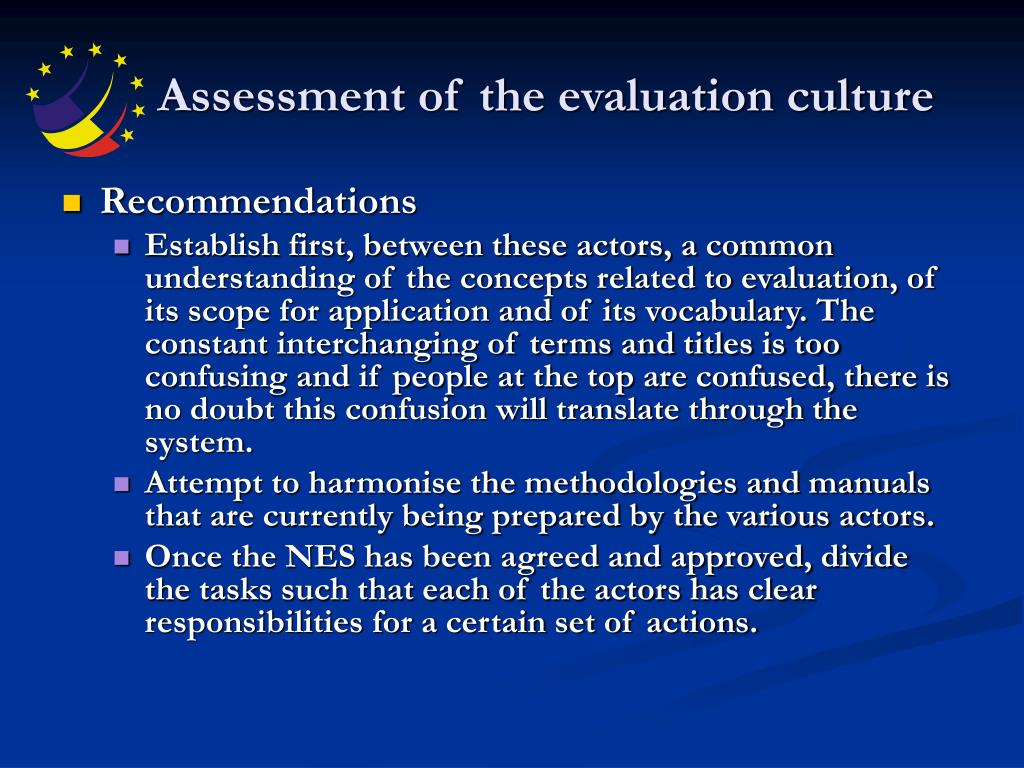 Assessment of the evaluation culture

Recommendations

Establish first, between these actors, a common understanding of the concepts related to evaluation, of its scope for application and of its vocabulary. The constant interchanging of terms and titles is too confusing and if people at the top are confused, there is no doubt this confusion will translate through the system.

Attempt to harmonise the methodologies and manuals that are currently being prepared by the various actors.

Once the NES has been agreed and approved, divide the tasks such that each of the actors has clear responsibilities for a certain set of actions.